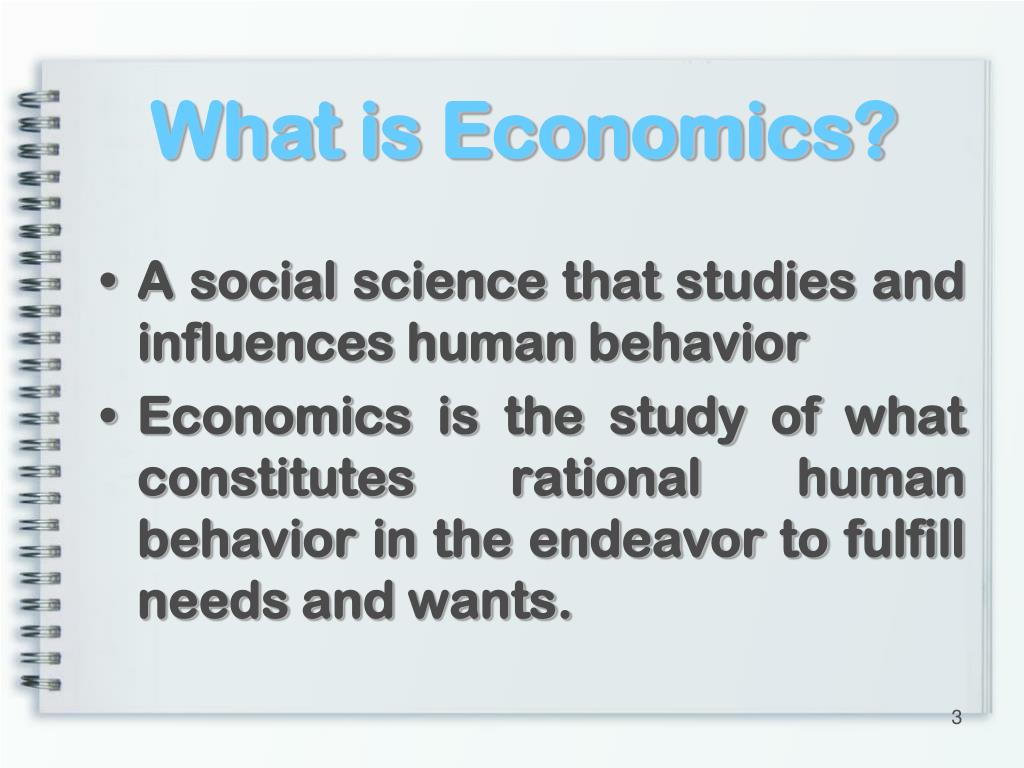 What is Economics?

• A social science that studies and influences human behavior

• Economics is the study of what constitutes rational human behavior in the endeavor to fulfill needs and wants.

3